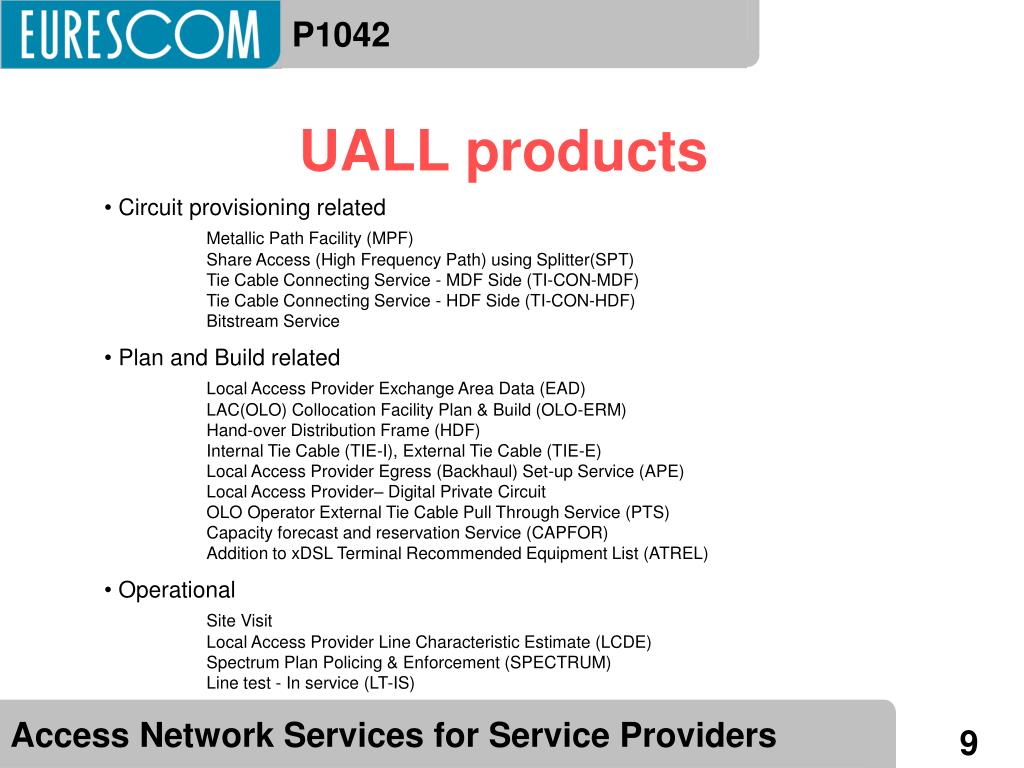 EURESCOM P1042

UALL products

• Circuit provisioning related

Metallic Path Facility (MPF)
Share Access (High Frequency Path) using Splitter(SPT)
Tie Cable Connecting Service - MDF Side (TI-CON-MDF)
Tie Cable Connecting Service - HDF Side (TI-CON-HDF)
Bitstream Service

• Plan and Build related

Local Access Provider Exchange Area Data (EAD)
LAC(OLO) Collocation Facility Plan & Build (OLO-ERM)
Hand-over Distribution Frame (HDF)
Internal Tie Cable (TIE-I), External Tie Cable (TIE-E)
Local Access Provider Egress (Backhaul) Set-up Service (APE)
Local Access Provider– Digital Private Circuit
OLO Operator External Tie Cable Pull Through Service (PTS)
Capacity forecast and reservation Service (CAPFOR)
Addition to xDSL Terminal Recommended Equipment List (ATREL)

• Operational

Site Visit
Local Access Provider Line Characteristic Estimate (LCDE)
Spectrum Plan Policing & Enforcement (SPECTRUM)
Line test - In service (LT-IS)

Access Network Services for Service Providers

9